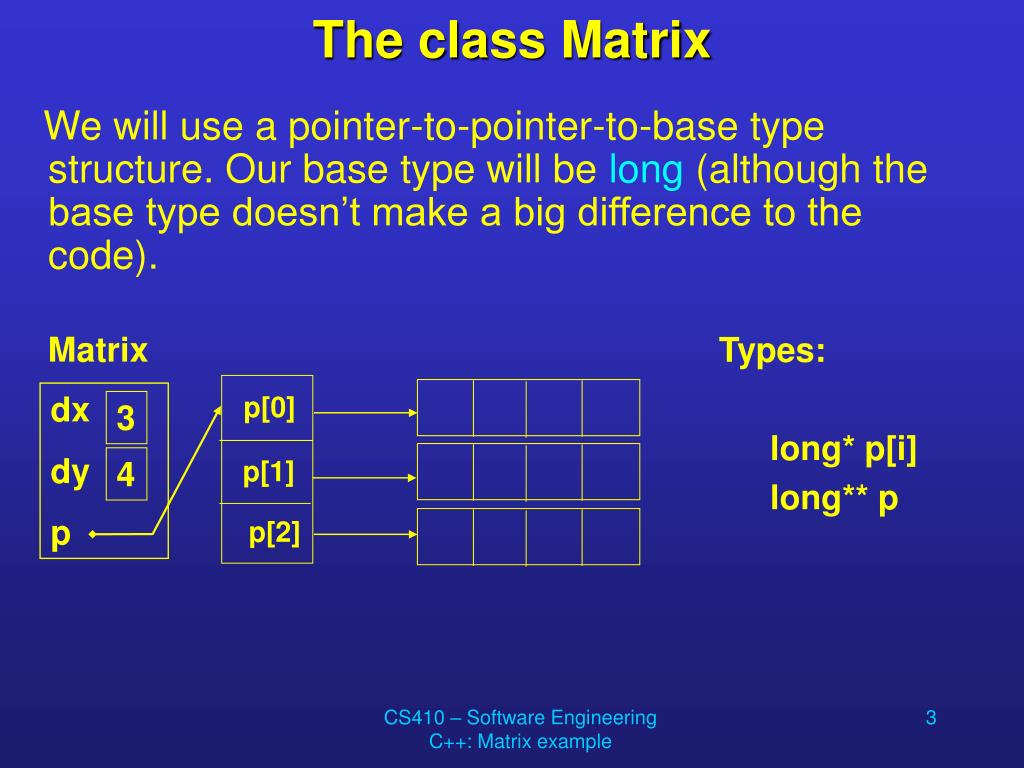 The class Matrix

We will use a pointer-to-pointer-to-base type structure. Our base type will be long (although the base type doesn't make a big difference to the code).

Matrix

dx 3

dy 4

p

p[0]

p[1]

p[2]

Types:

long* p[i]

long** p

CS410 – Software Engineering
C++: Matrix example

3